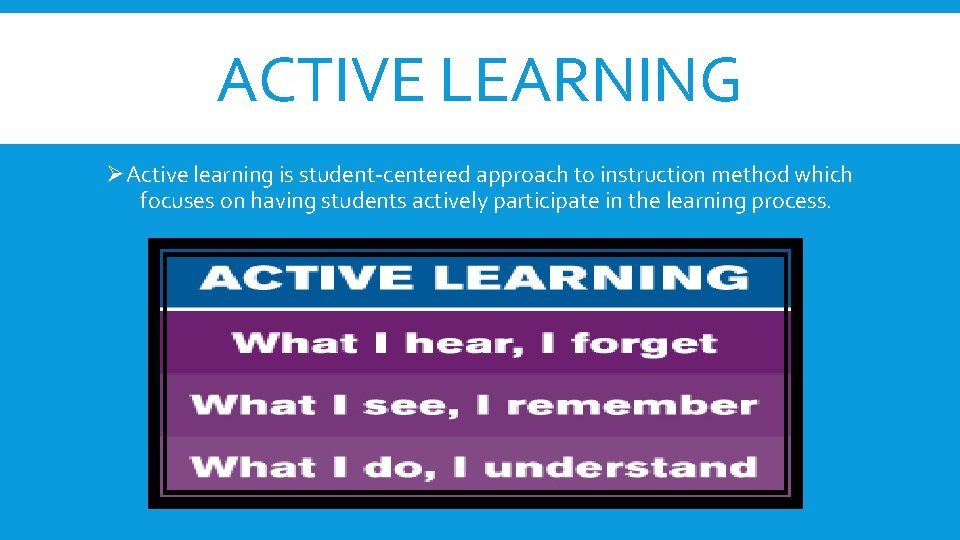 ACTIVE LEARNING

➢Active learning is student-centered approach to instruction method which focuses on having students actively participate in the learning process.

ACTIVE LEARNING

What I hear, I forget

What I see, I remember

What I do, I understand